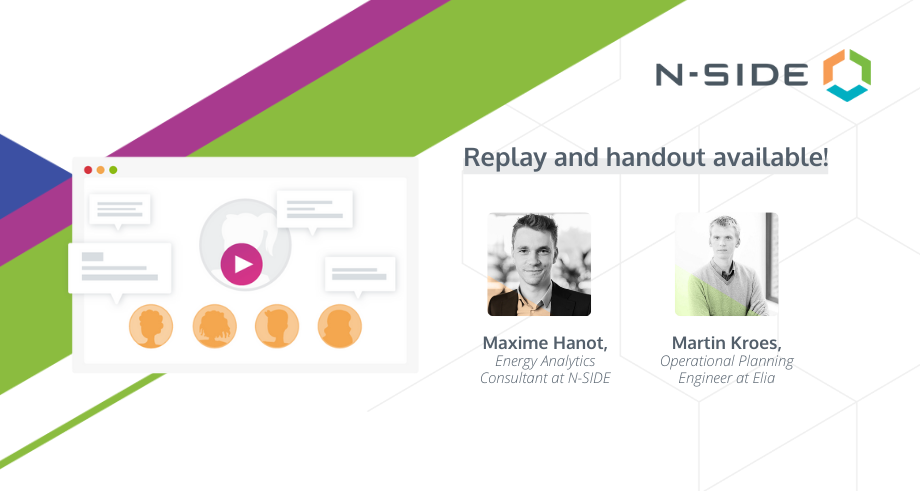 N-SIDE

Replay and handout available!

Maxime Hanot,
Energy Analytics Consultant at N-SIDE

Martin Kroes,
Operational Planning Engineer at Elia